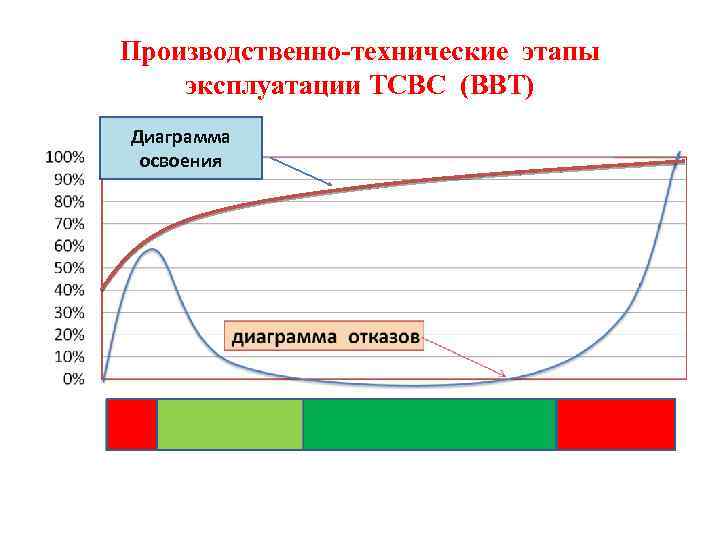 Производственно-технические этапы эксплуатации ТСВС (ВВТ)

Диаграмма освоения

100%
90%
80%
70%
60%
50%
40%
30%
20%
10%
0%

диаграмма отказов